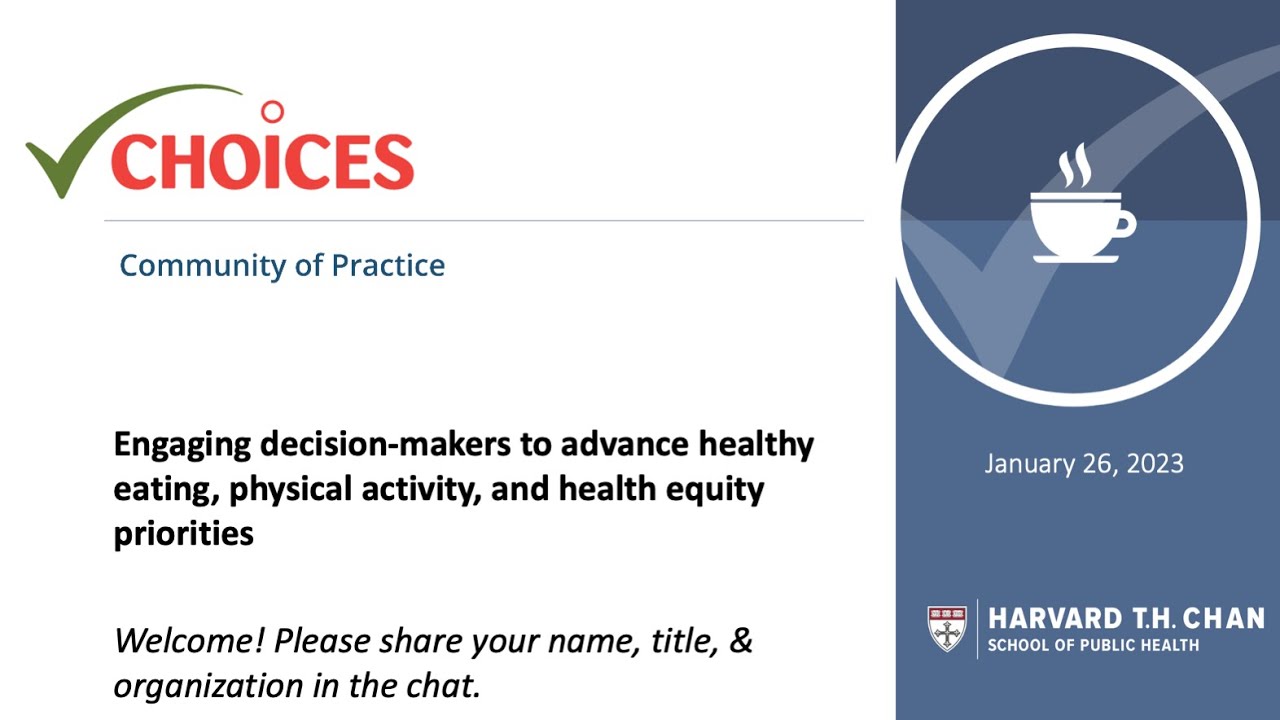 CHOICES

Community of Practice

Engaging decision-makers to advance healthy eating, physical activity, and health equity priorities

Welcome! Please share your name, title, & organization in the chat.

January 26, 2023

HARVARD T.H. CHAN
SCHOOL OF PUBLIC HEALTH